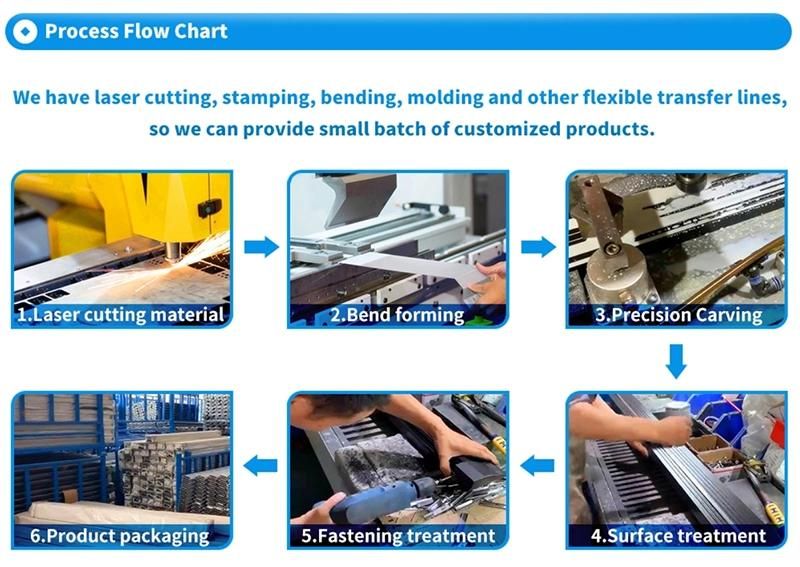 Process Flow Chart

We have laser cutting, stamping, bending, molding and other flexible transfer lines, so we can provide small batch of customized products.

1.Laser cutting material

2.Bend forming

3.Precision Carving

4.Surface treatment

5.Fastening treatment

6.Product packaging